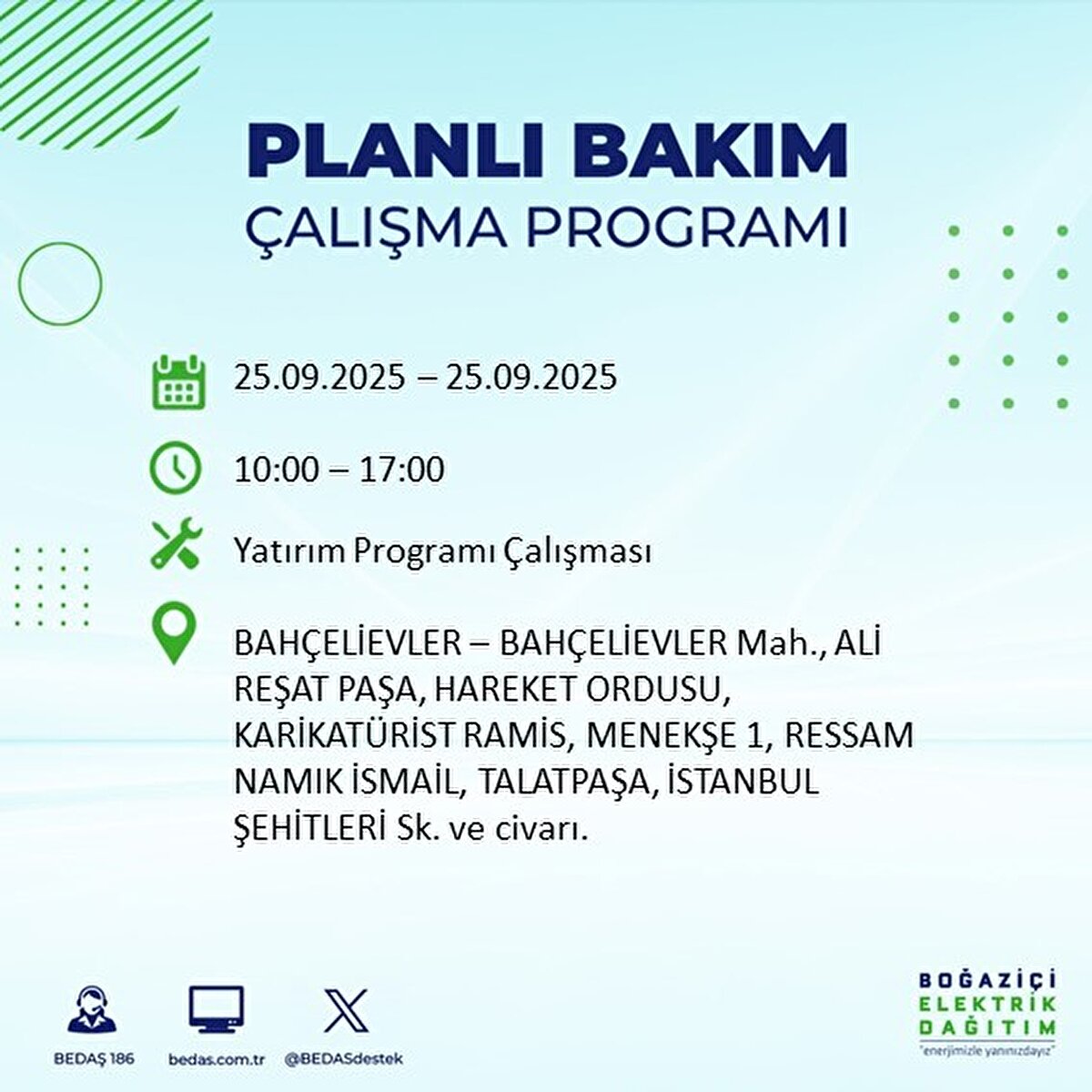 PLANLI BAKIM
ÇALIŞMA PROGRAMI

25.09.2025 – 25.09.2025

10:00 – 17:00

Yatırım Programı Çalışması

BAHÇELİEVLER – BAHÇELİEVLER Mah., ALİ REŞAT PAŞA, HAREKET ORDUSU, KARİKATÜRİST RAMİS, MENEKŞE 1, RESSAM NAMIK İSMAİL, TALATPAŞA, İSTANBUL ŞEHİTLERİ Sk. ve civarı.

BEDAŞ 186
bedas.com.tr
@BEDASdestek

BOĞAZİÇİ
ELEKTRİK
DAĞITIM
"enerjimizle yanınızdayız"